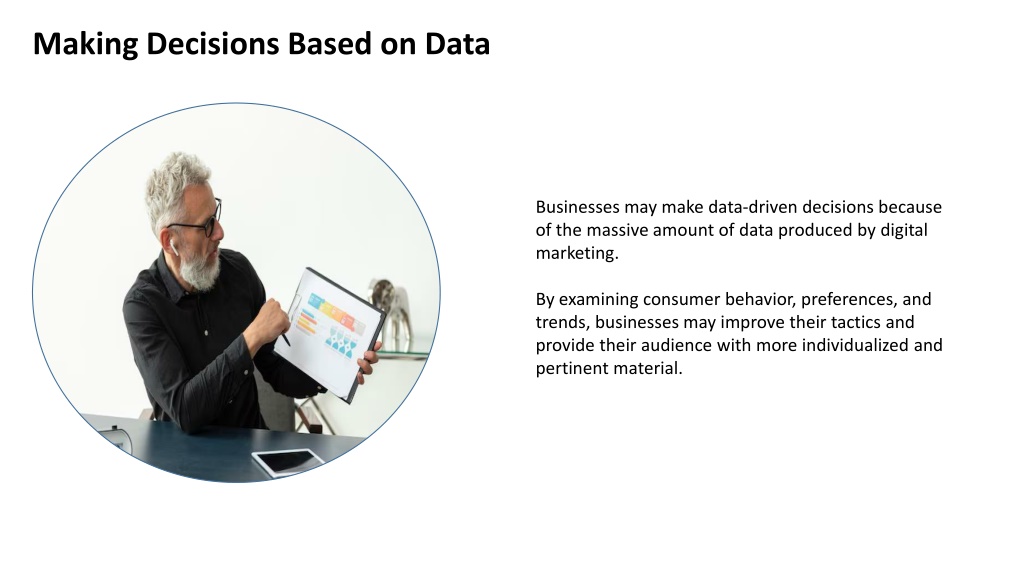 Making Decisions Based on Data

Businesses may make data-driven decisions because of the massive amount of data produced by digital marketing.

By examining consumer behavior, preferences, and trends, businesses may improve their tactics and provide their audience with more individualized and pertinent material.